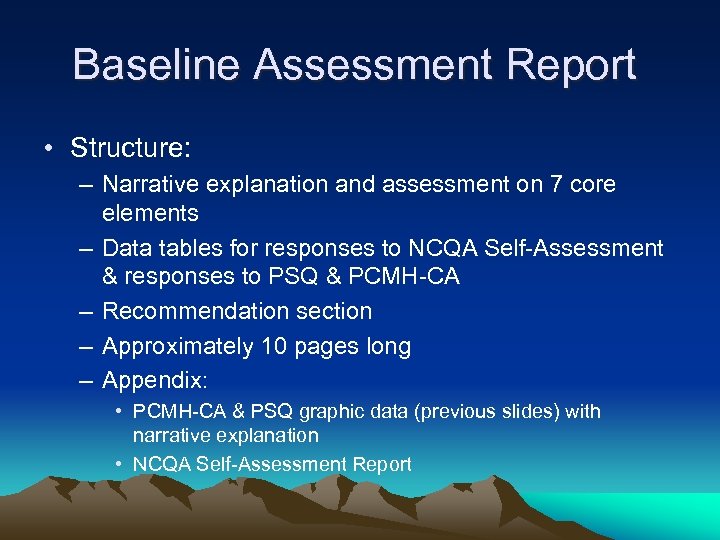 Baseline Assessment Report

• Structure:
– Narrative explanation and assessment on 7 core elements
– Data tables for responses to NCQA Self-Assessment & responses to PSQ & PCMH-CA
– Recommendation section
– Approximately 10 pages long
– Appendix:
• PCMH-CA & PSQ graphic data (previous slides) with narrative explanation
• NCQA Self-Assessment Report